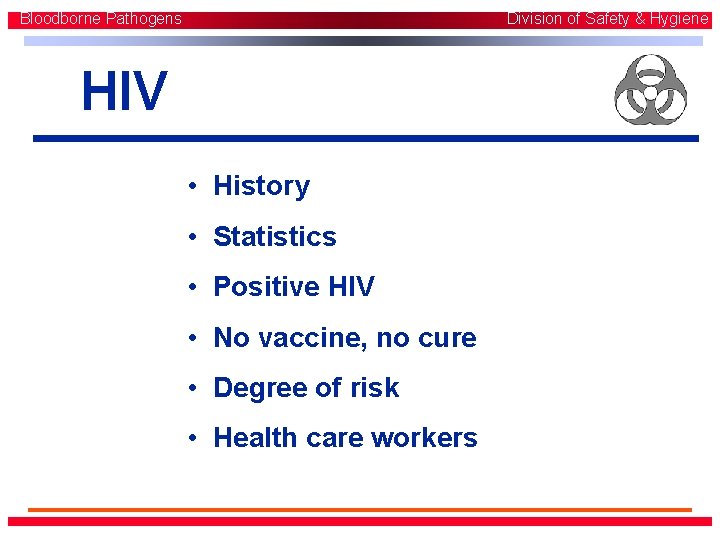 Bloodborne Pathogens

Division of Safety & Hygiene

HIV

• History

• Statistics

• Positive HIV

• No vaccine, no cure

• Degree of risk

• Health care workers